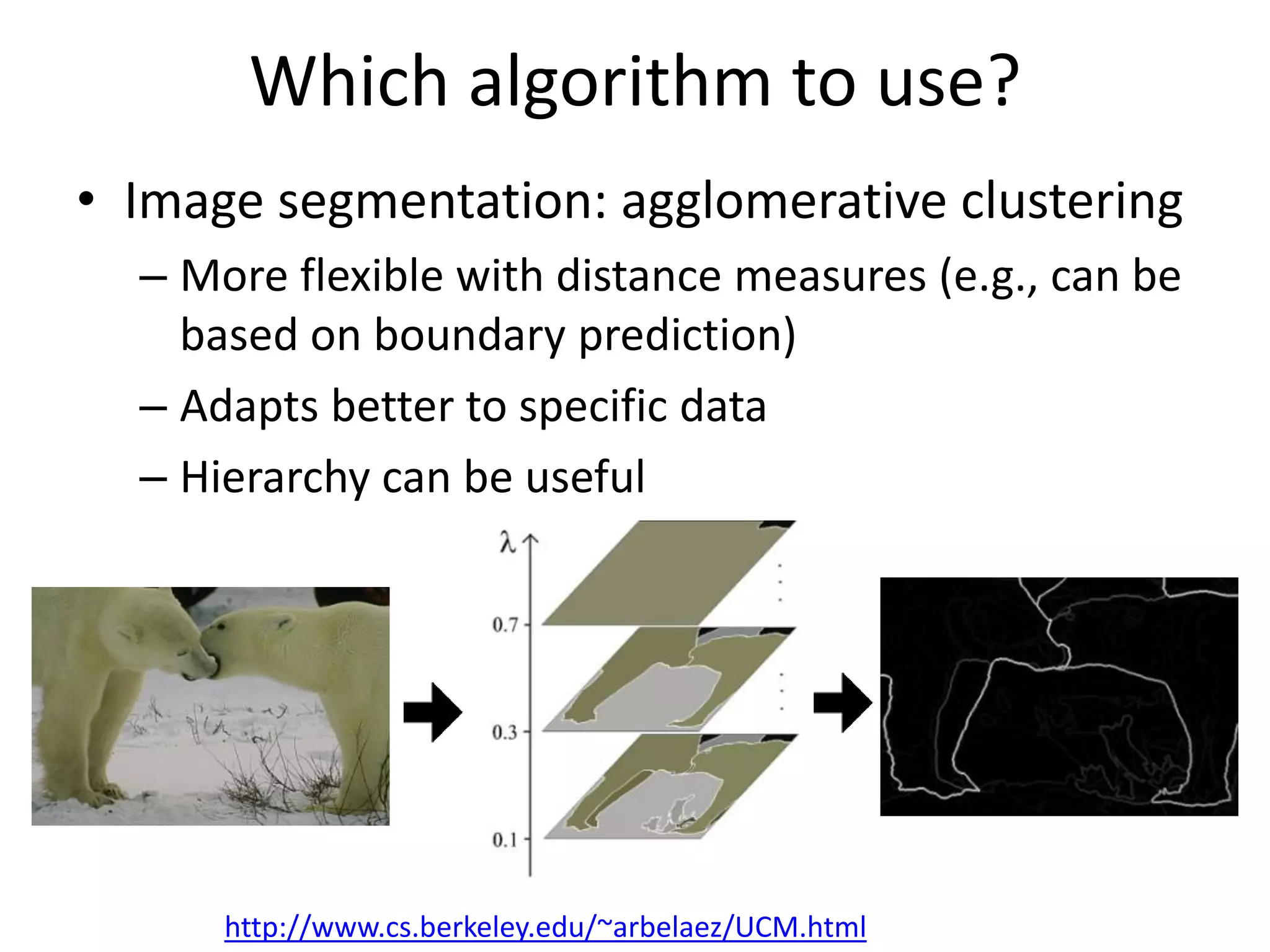 Which algorithm to use?

• Image segmentation: agglomerative clustering
– More flexible with distance measures (e.g., can be based on boundary prediction)
– Adapts better to specific data
– Hierarchy can be useful

$\lambda$

0.7

0.3

0.1

http://www.cs.berkeley.edu/~arbelaez/UCM.html